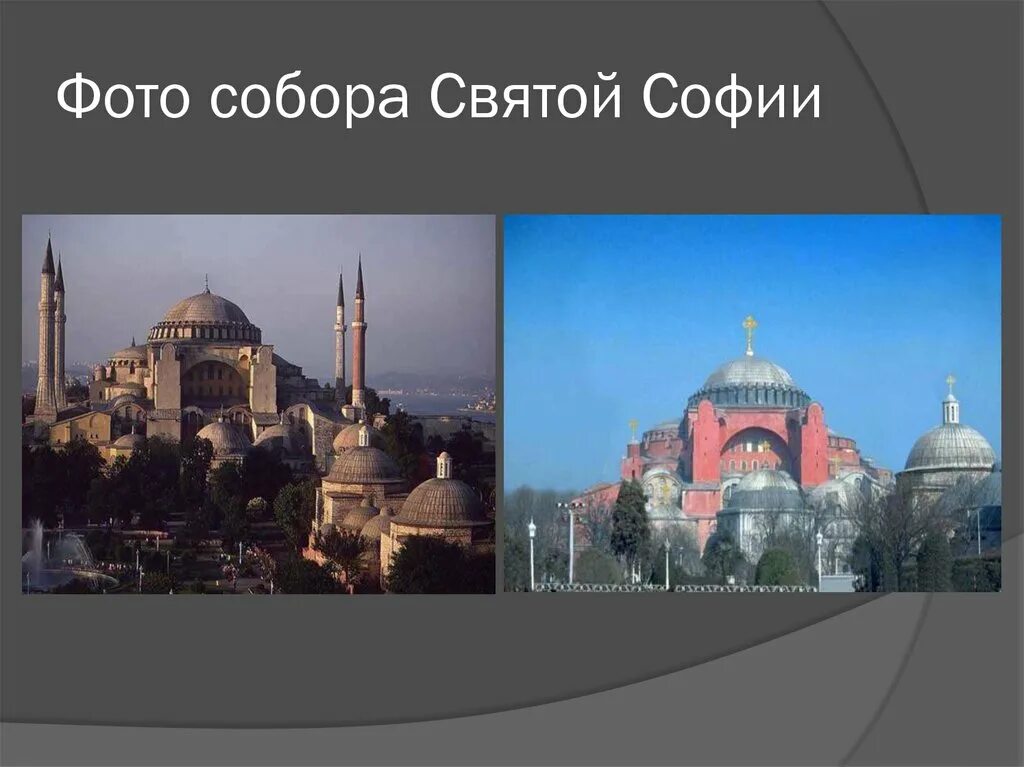 Фото собора Святой Софии